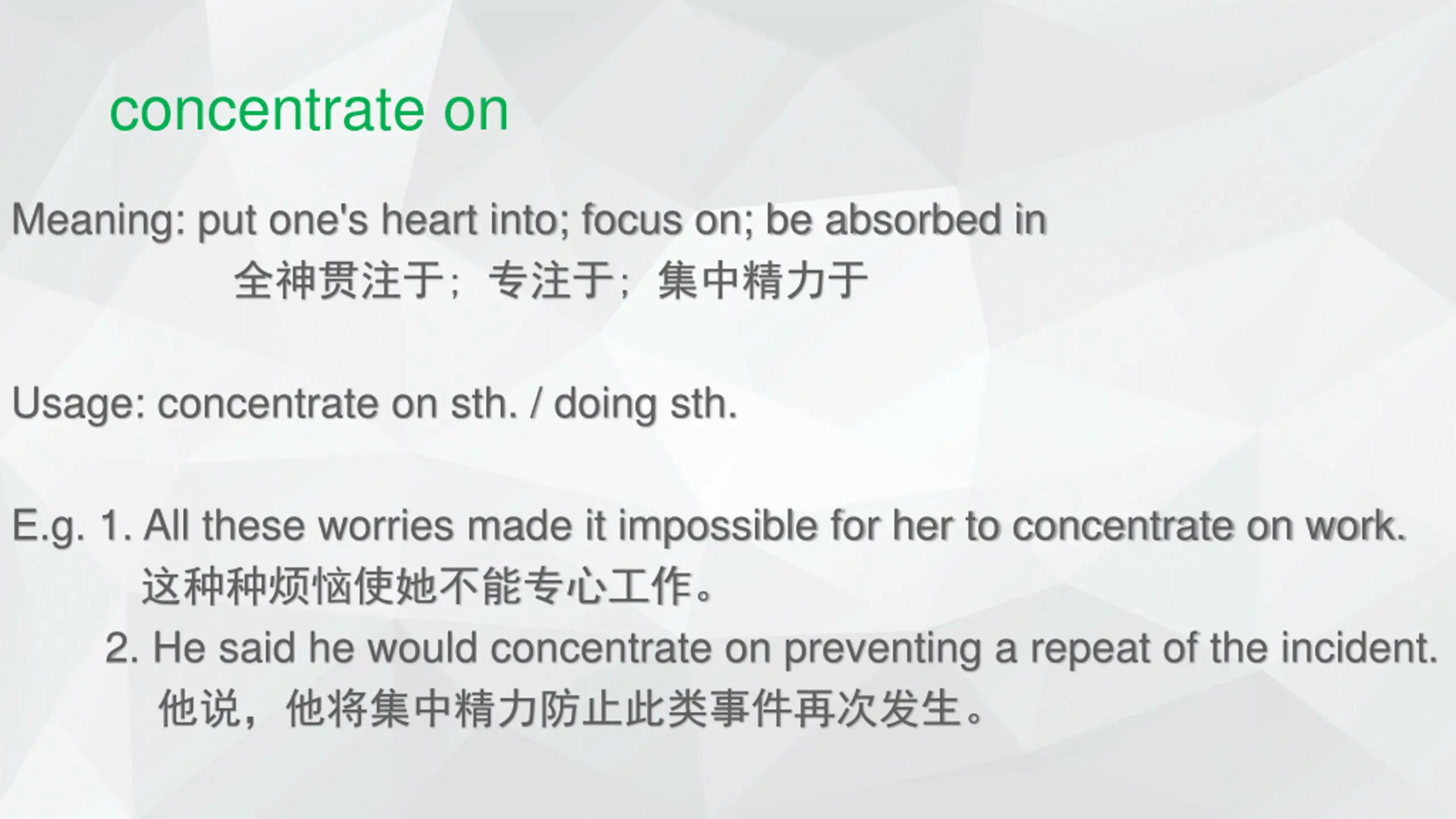 concentrate on

Meaning: put one's heart into; focus on; be absorbed in
全神贯注于；专注于；集中精力于

Usage: concentrate on sth. / doing sth.

E.g. 1. All these worries made it impossible for her to concentrate on work.
这种种烦恼使她不能专心工作。
2. He said he would concentrate on preventing a repeat of the incident.
他说，他将集中精力防止此类事件再次发生。